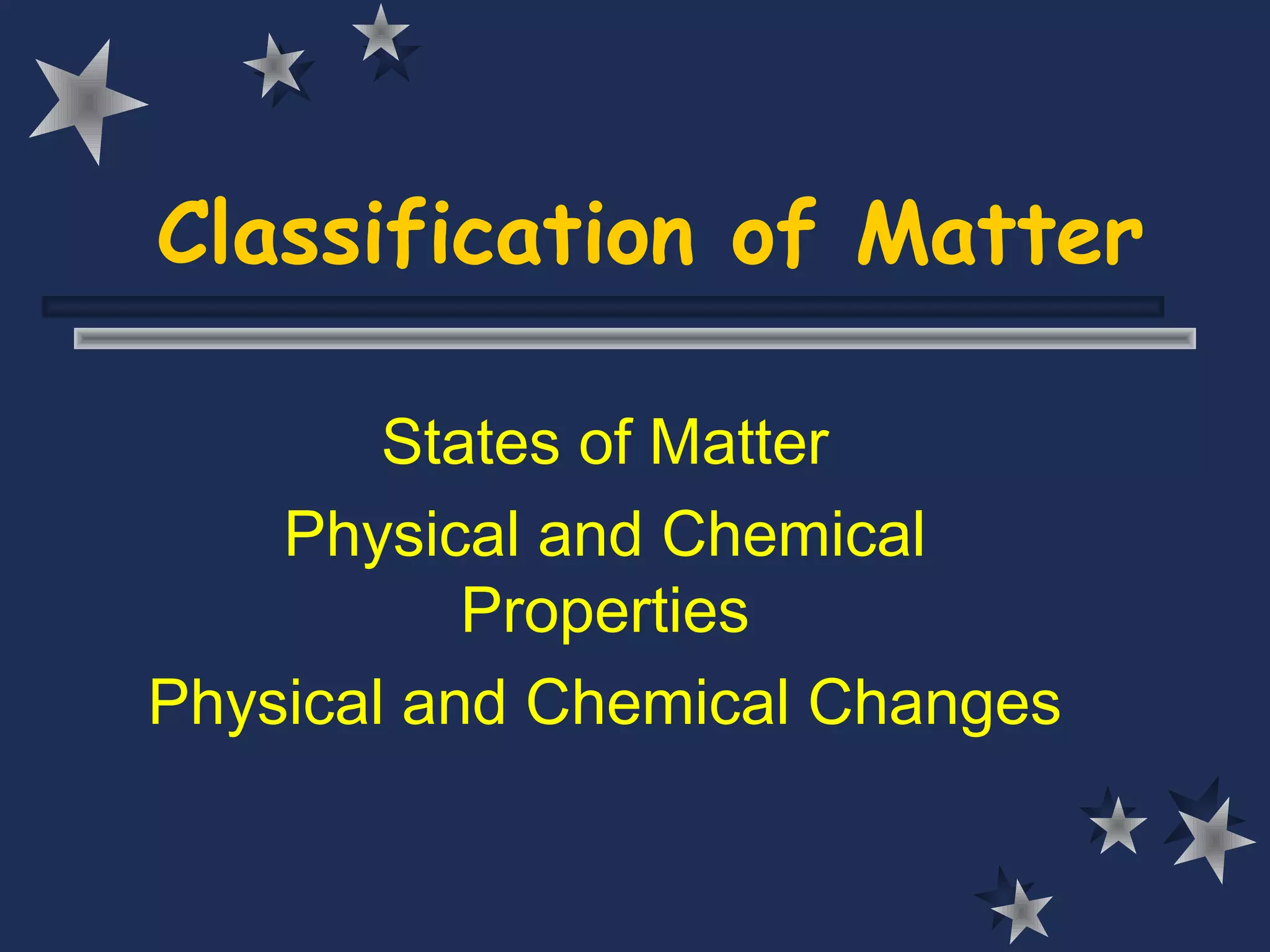 Classification of Matter

States of Matter

Physical and Chemical Properties

Physical and Chemical Changes